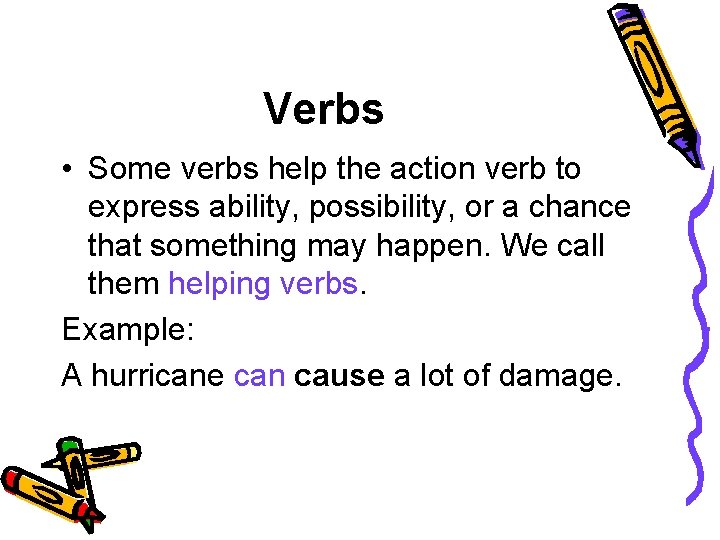 Verbs

• Some verbs help the action verb to express ability, possibility, or a chance that something may happen. We call them helping verbs.

Example:

A hurricane can cause a lot of damage.